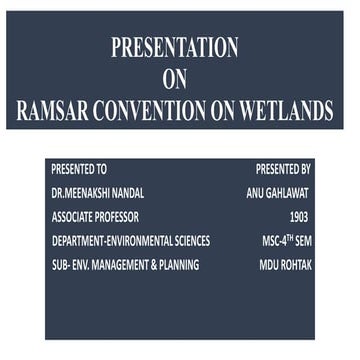 PRESENTATION
ON
RAMSAR CONVENTION ON WETLANDS

PRESENTED TO
DR.MEENAKSHI NANDAL
ASSOCIATE PROFESSOR
DEPARTMENT-ENVIRONMENTAL SCIENCES
SUB- ENV. MANAGEMENT & PLANNING

PRESENTED BY
ANU GAHLAWAT
1903
MSC-4$^{TH}$ SEM
MDU ROHTAK